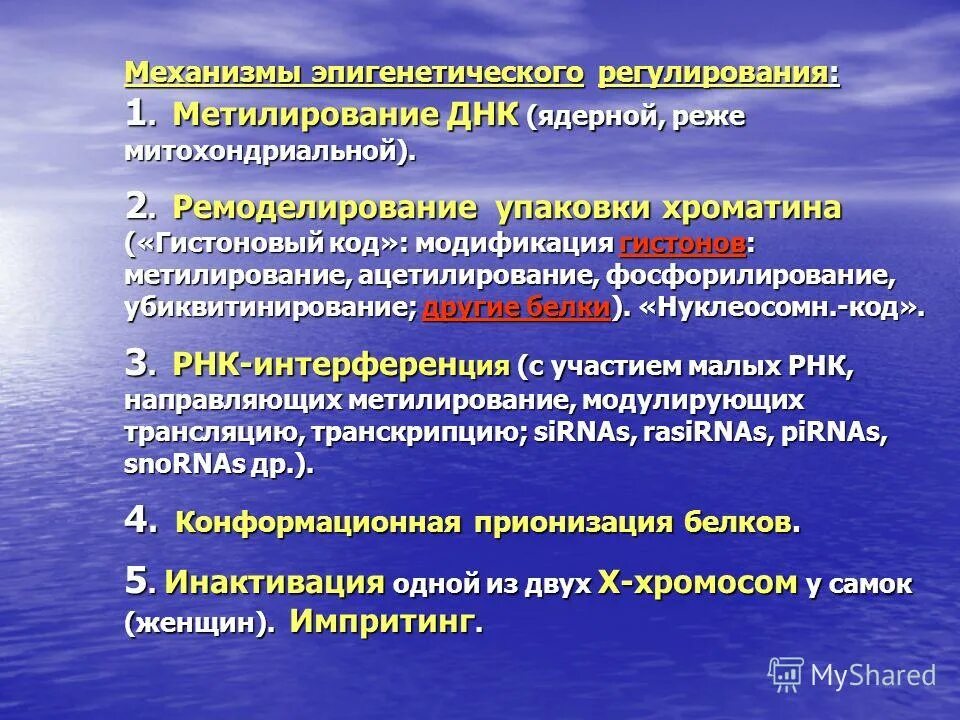 Механизмы эпигенетического регулирования:

1. Метилирование ДНК (ядерной, реже митохондриальной).

2. Ремоделирование упаковки хроматина («Гистоновый код»: модификация гистонов: метилирование, ацетилирование, фосфорилирование, убиквитинирование; другие белки). «Нуклеосомн.-код».

3. РНК-интерференция (с участием малых РНК, направляющих метилирование, модулирующих трансляцию, транскрипцию; siRNAs, rasiRNAs, piRNAs, snoRNAs др.).

4. Конформационная прионизация белков.

5. Инактивация одной из двух Х-хромосом у самок (женщин). Импритинг.

MyShared